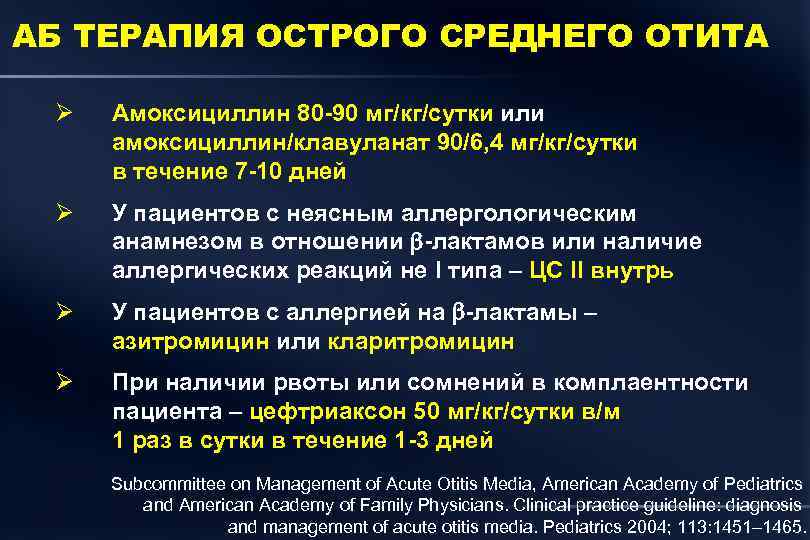 АБ ТЕРАПИЯ ОСТРОГО СРЕДНЕГО ОТИТА

➢ Амоксициллин 80-90 мг/кг/сутки или амоксициллин/клавуланат 90/6,4 мг/кг/сутки в течение 7-10 дней

➢ У пациентов с неясным аллергологическим анамнезом в отношении β-лактамов или наличие аллергических реакций не I типа – ЦС II внутрь

➢ У пациентов с аллергией на β-лактамы – азитромицин или кларитромицин

➢ При наличии рвоты или сомнений в комплаентности пациента – цефтриаксон 50 мг/кг/сутки в/м 1 раз в сутки в течение 1-3 дней

Subcommittee on Management of Acute Otitis Media, American Academy of Pediatrics and American Academy of Family Physicians. Clinical practice guideline: diagnosis and management of acute otitis media. Pediatrics 2004; 113:1451–1465.